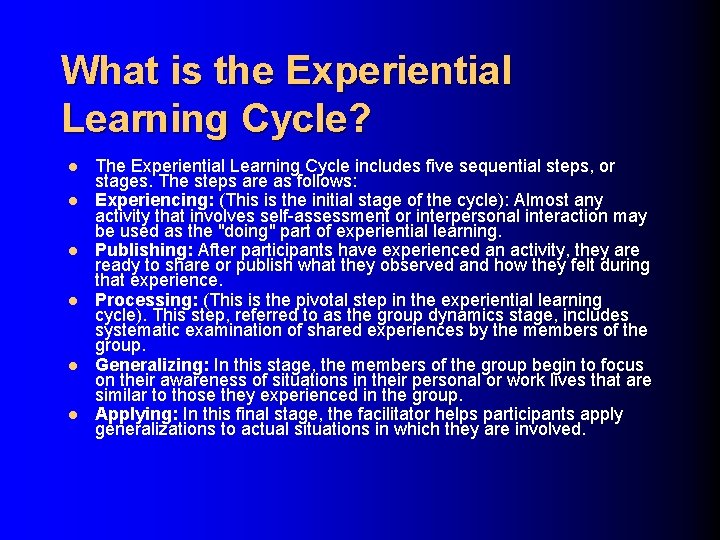 What is the Experiential Learning Cycle?

- The Experiential Learning Cycle includes five sequential steps, or stages. The steps are as follows:
- Experiencing: (This is the initial stage of the cycle): Almost any activity that involves self-assessment or interpersonal interaction may be used as the "doing" part of experiential learning.
- Publishing: After participants have experienced an activity, they are ready to share or publish what they observed and how they felt during that experience.
- Processing: (This is the pivotal step in the experiential learning cycle). This step, referred to as the group dynamics stage, includes systematic examination of shared experiences by the members of the group.
- Generalizing: In this stage, the members of the group begin to focus on their awareness of situations in their personal or work lives that are similar to those they experienced in the group.
- Applying: In this final stage, the facilitator helps participants apply generalizations to actual situations in which they are involved.